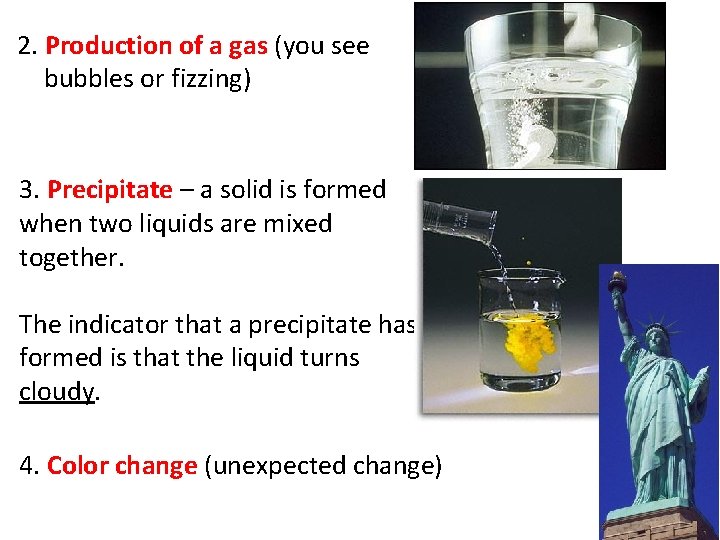 2. Production of a gas (you see bubbles or fizzing)

3. Precipitate – a solid is formed when two liquids are mixed together.

The indicator that a precipitate has formed is that the liquid turns cloudy.

4. Color change (unexpected change)